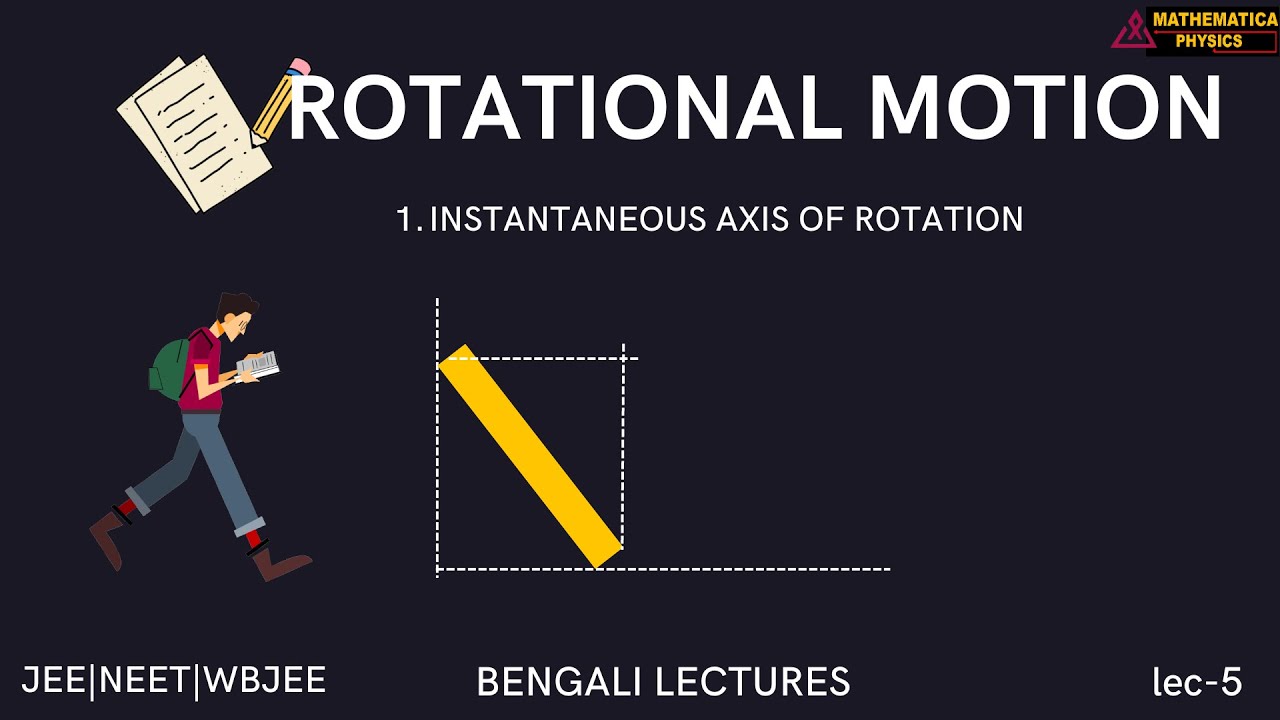 MATHEMATICA PHYSICS

ROTATIONAL MOTION

1. INSTANTANEOUS AXIS OF ROTATION

JEE|NEET|WBJEE

BENGALI LECTURES

lec-5